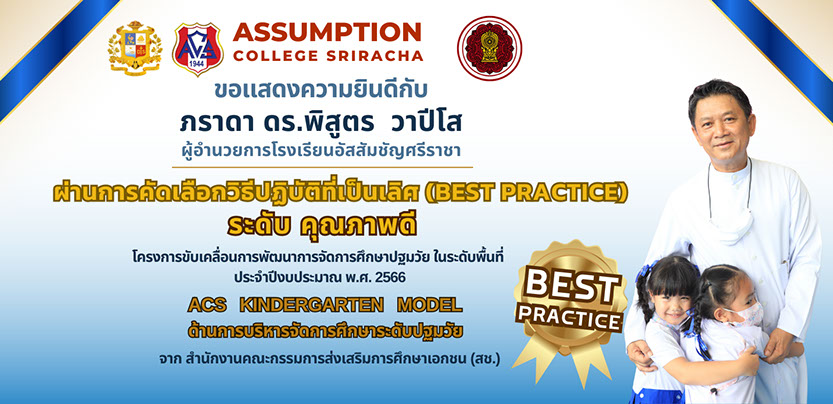 ACS
1944

ASSUMPTION
COLLEGE SRIRACHA

ขอแสดงความยินดีกับ
ภราดา ดร.พิสูตร วาปีโส
ผู้อำนวยการโรงเรียนอัสสัมชัญศรีราชา

ผ่านการคัดเลือกวิธีปฏิบัติที่เป็นเลิศ (BEST PRACTICE)
ระดับ คุณภาพดี

โครงการขับเคลื่อนการพัฒนาการจัดการศึกษาปฐมวัย ในระดับพื้นที่ ประจำปีงบประมาณ พ.ศ. 2566

ACS KINDERGARTEN MODEL
ด้านการบริหารจัดการศึกษาระดับปฐมวัย

จาก สำนักงานคณะกรรมการส่งเสริมการศึกษาเอกชน (สช.)

BEST
PRACTICE